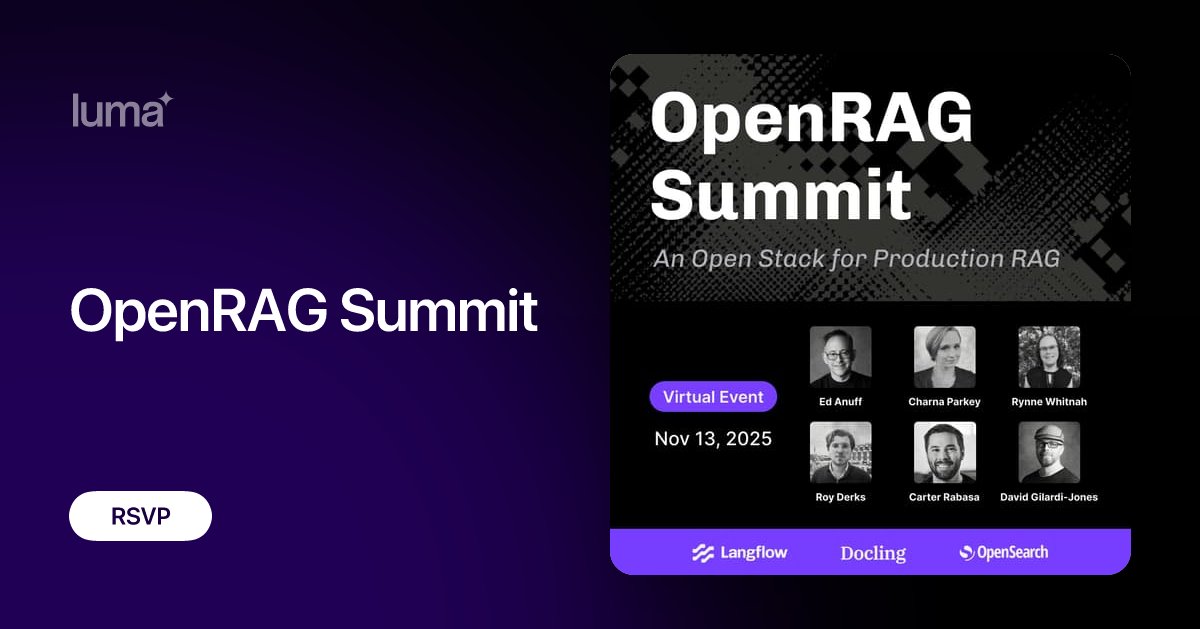 luma

OpenRAG Summit

RSVP

OpenRAG Summit

An Open Stack for Production RAG

Virtual Event

Nov 13, 2025

Ed Anuff

Charna Parkey

Rynne Whitnah

Roy Derks

Carter Rabasa

David Gilardi-Jones

Langflow

Docling

OpenSearch